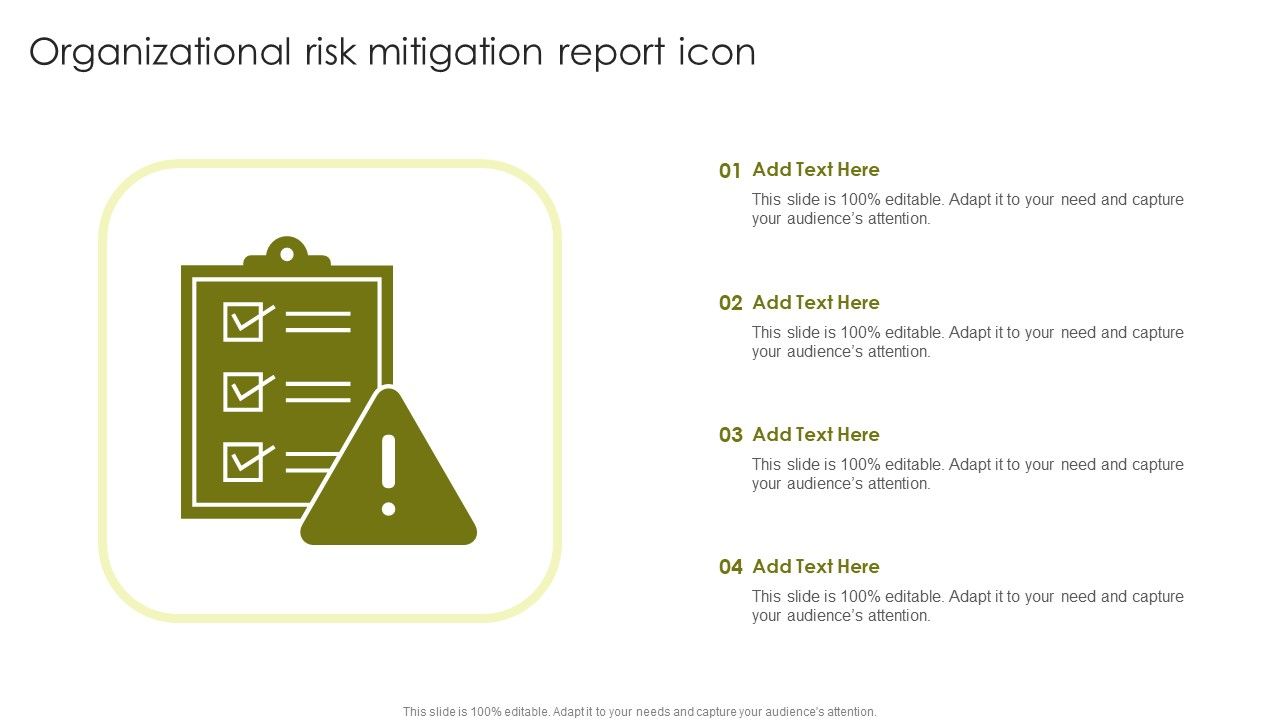 Organizational risk mitigation report icon

01 Add Text Here

This slide is 100% editable. Adapt it to your need and capture your audience's attention.

02 Add Text Here

This slide is 100% editable. Adapt it to your need and capture your audience's attention.

03 Add Text Here

This slide is 100% editable. Adapt it to your need and capture your audience's attention.

04 Add Text Here

This slide is 100% editable. Adapt it to your need and capture your audience's attention.

This slide is 100% editable. Adapt it to your needs and capture your audience's attention.